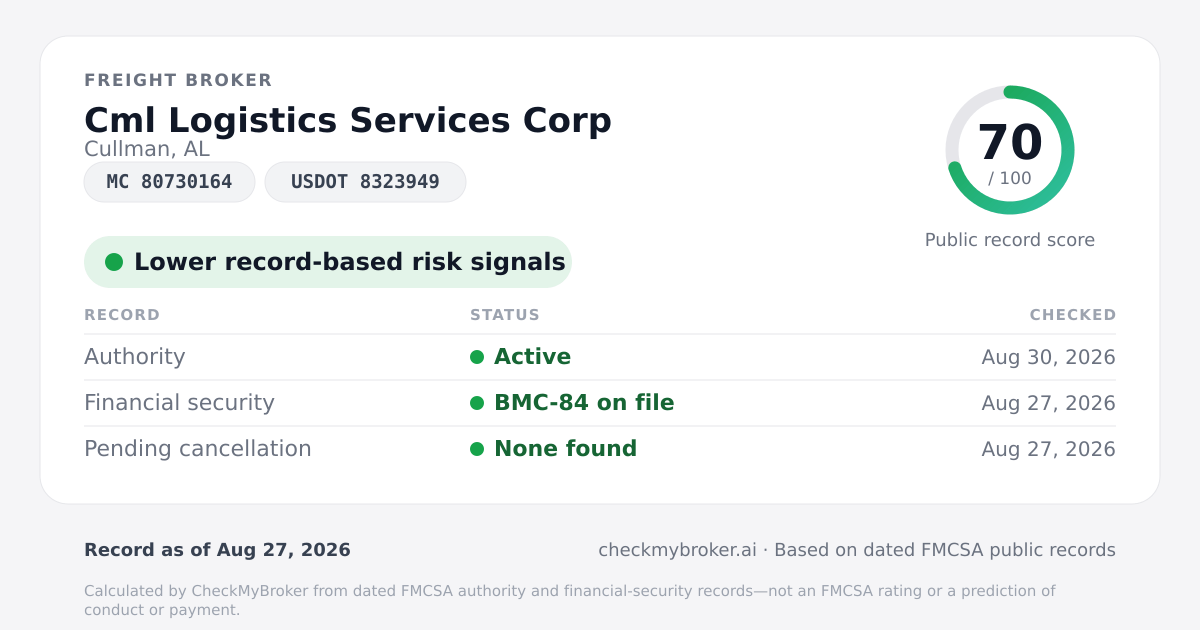 FREIGHT BROKER

Cml Logistics Services Corp

Cullman, AL

MC 80730164

USDOT 8323949

70

/ 100

Public record score

Lower record-based risk signals

| RECORD | STATUS | CHECKED |
|---|---|---|
| Authority | Active | Aug 30, 2026 |
| Financial security | BMC-84 on file | Aug 27, 2026 |
| Pending cancellation | None found | Aug 27, 2026 |

Record as of Aug 27, 2026

checkmybroker.ai · Based on dated FMCSA public records

Calculated by CheckMyBroker from dated FMCSA authority and financial-security records—not an FMCSA rating or a prediction of conduct or payment.